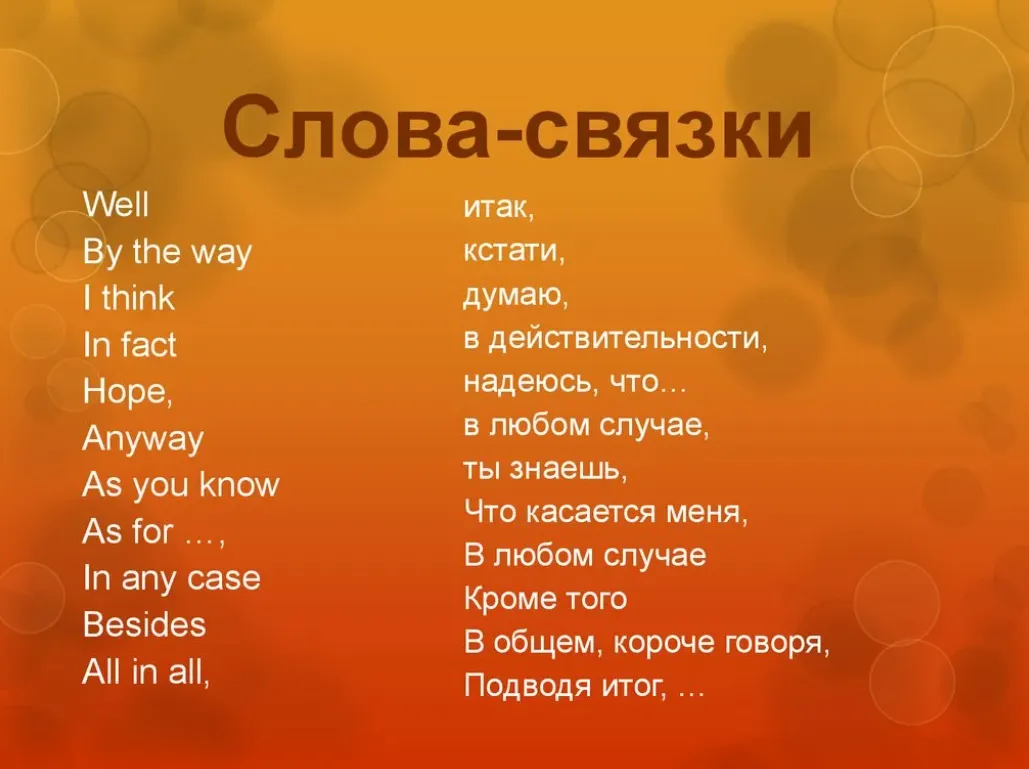 Слова-связки

Well
By the way
I think
In fact
Hope,
Anyway
As you know
As for …,
In any case
Besides
All in all,

итак,
кстати,
думаю,
в действительности,
надеюсь, что…
в любом случае,
ты знаешь,
Что касается меня,
В любом случае
Кроме того
В общем, короче говоря,
Подводя итог, …